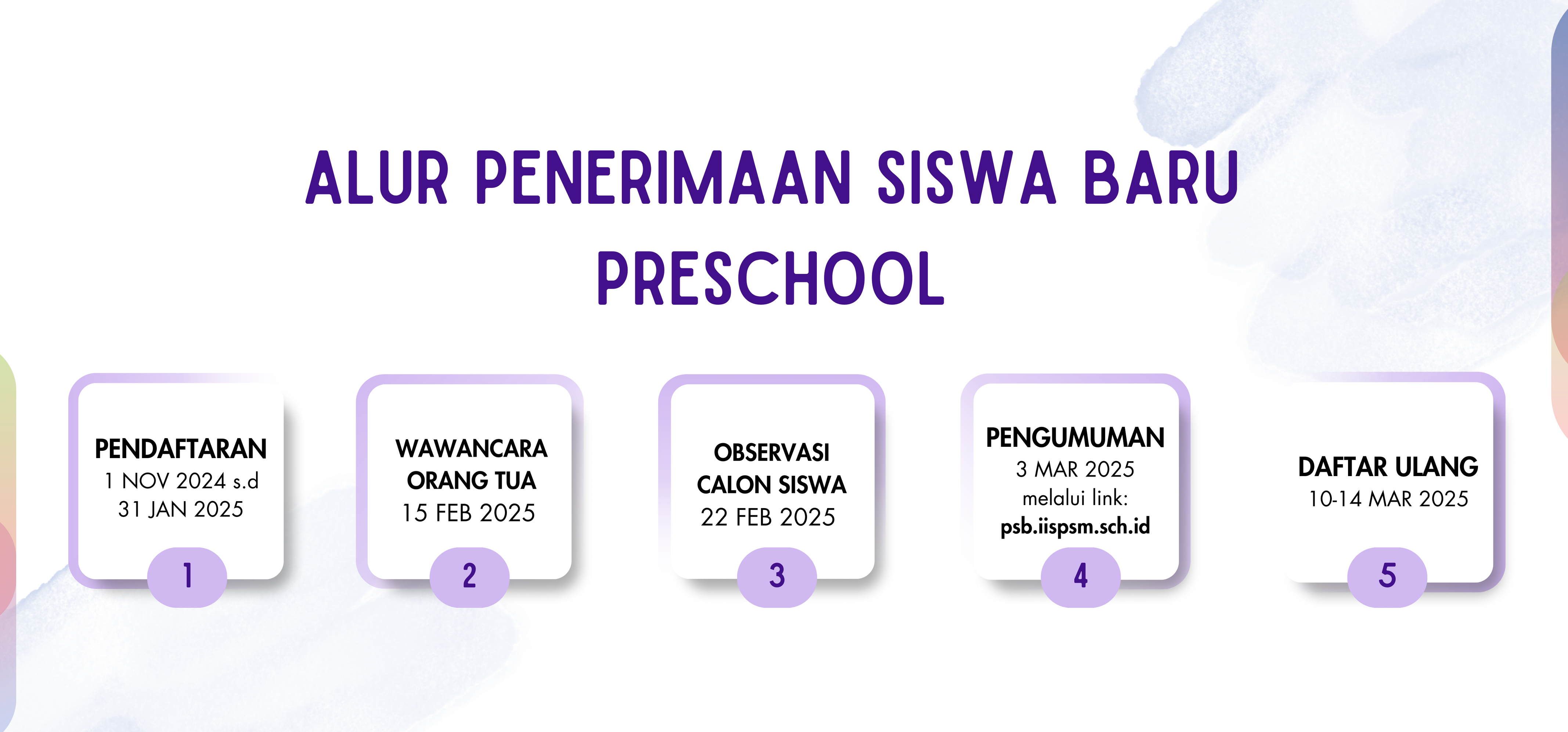 ALUR PENERIMAAN SISWA BARU PRESCHOOL

PENDAFTARAN
1 NOV 2024 s.d
31 JAN 2025
1

WAWANCARA ORANG TUA
15 FEB 2025
2

OBSERVASI CALON SISWA
22 FEB 2025
3

PENGUMUMAN
3 MAR 2025
melalui link:
psb.iispsm.sch.id
4

DAFTAR ULANG
10-14 MAR 2025
5